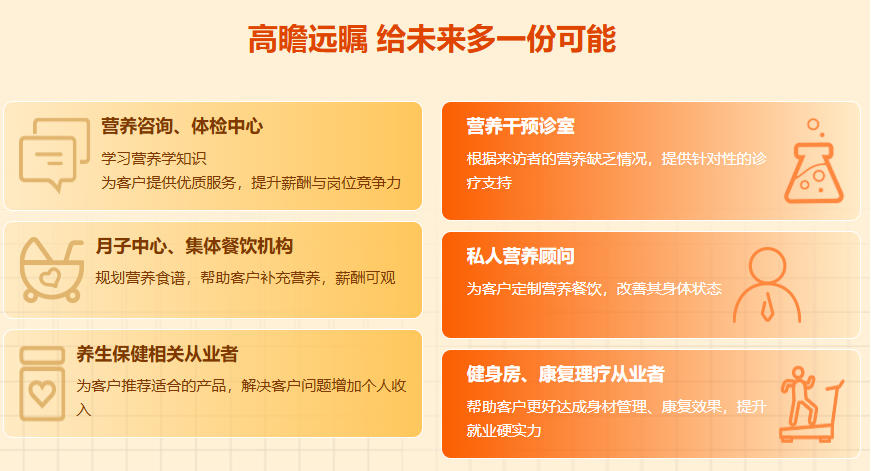 高瞻远瞩 给未来多一份可能

营养咨询、体检中心

学习营养学知识
为客户提供优质服务，提升薪酬与岗位竞争力

月子中心、集体餐饮机构

规划营养食谱，帮助客户补充营养，薪酬可观

养生保健相关从业者

为客户推荐适合的产品，解决客户问题增加个人收入

营养干预诊室

根据来访者的营养缺乏情况，提供针对性的诊疗支持

私人营养顾问

为客户定制营养餐饮，改善其身体状态

健身房、康复理疗从业者

帮助客户更好达成身材管理、康复效果，提升就业硬实力